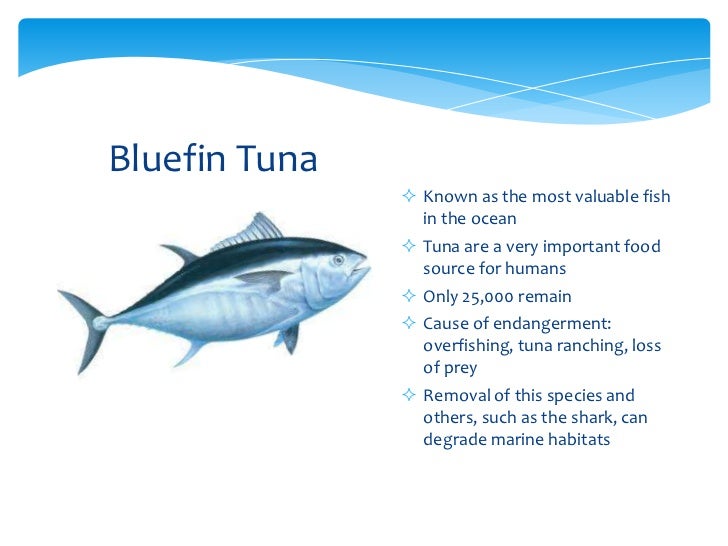 Bluefin Tuna

✧ Known as the most valuable fish in the ocean
✧ Tuna are a very important food source for humans
✧ Only 25,000 remain
✧ Cause of endangerment: overfishing, tuna ranching, loss of prey
✧ Removal of this species and others, such as the shark, can degrade marine habitats